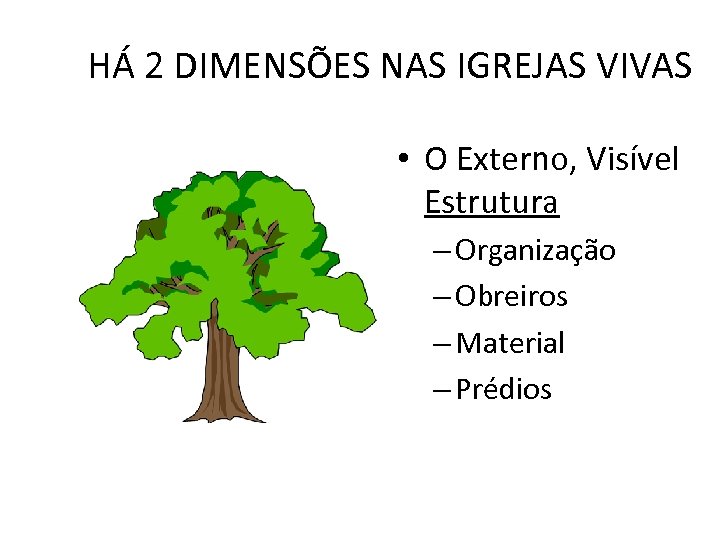 HÁ 2 DIMENSÕES NAS IGREJAS VIVAS

• O Externo, Visível Estrutura
– Organização
– Obreiros
– Material
– Prédios